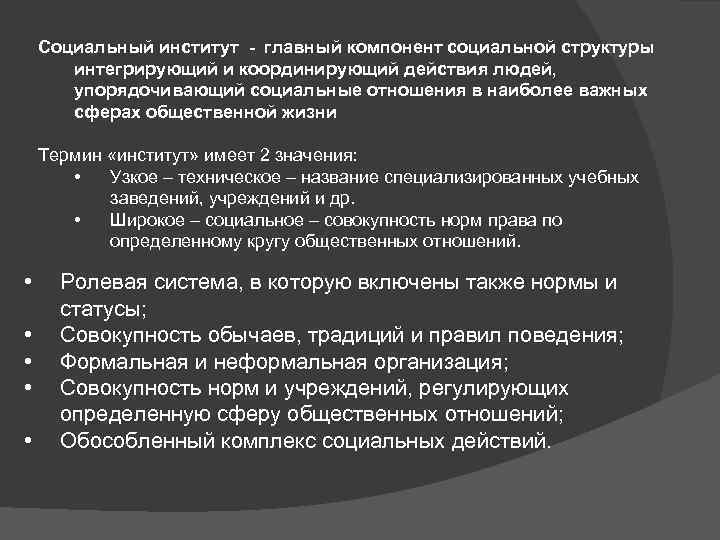 Социальный институт - главный компонент социальной структуры интегрирующий и координирующий действия людей, упорядочивающий социальные отношения в наиболее важных сферах общественной жизни

Термин «институт» имеет 2 значения:
• Узкое – техническое – название специализированных учебных заведений, учреждений и др.
• Широкое – социальное – совокупность норм права по определенному кругу общественных отношений.

• Ролевая система, в которую включены также нормы и статусы;
• Совокупность обычаев, традиций и правил поведения;
• Формальная и неформальная организация;
• Совокупность норм и учреждений, регулирующих определенную сферу общественных отношений;
• Обособленный комплекс социальных действий.